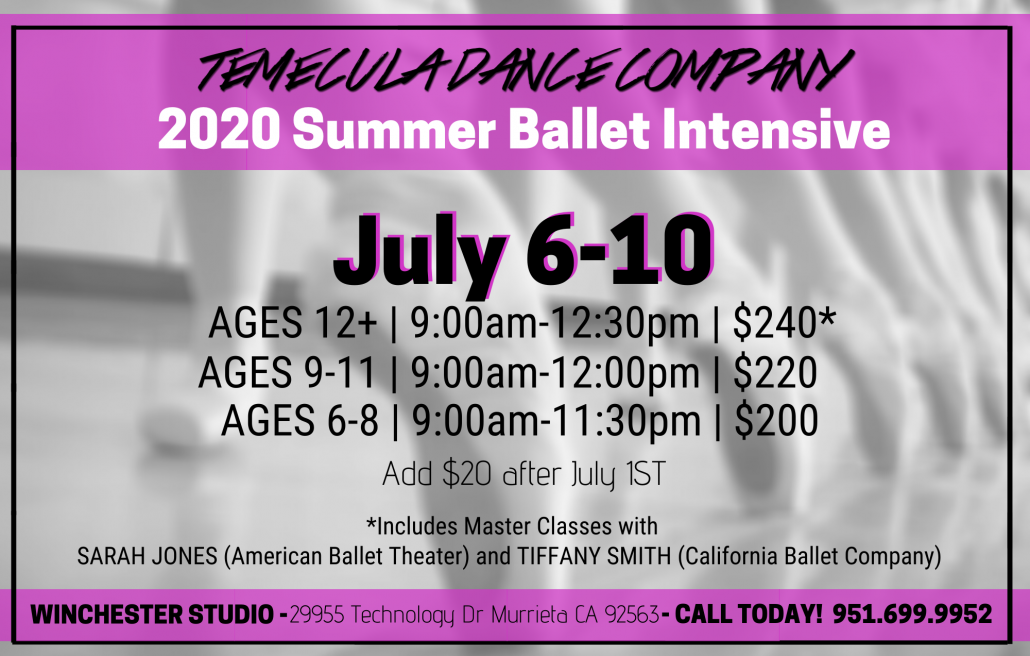 TEMECULA DANCE COMPANY
2020 Summer Ballet Intensive

July 6-10

AGES 12+ | 9:00am-12:30pm | $240*
AGES 9-11 | 9:00am-12:00pm | $220
AGES 6-8 | 9:00am-11:30pm | $200

Add $20 after July 1ST

*Includes Master Classes with
SARAH JONES (American Ballet Theater) and TIFFANY SMITH (California Ballet Company)

WINCHESTER STUDIO - 29955 Technology Dr Murrieta CA 92563 - CALL TODAY! 951.699.9952